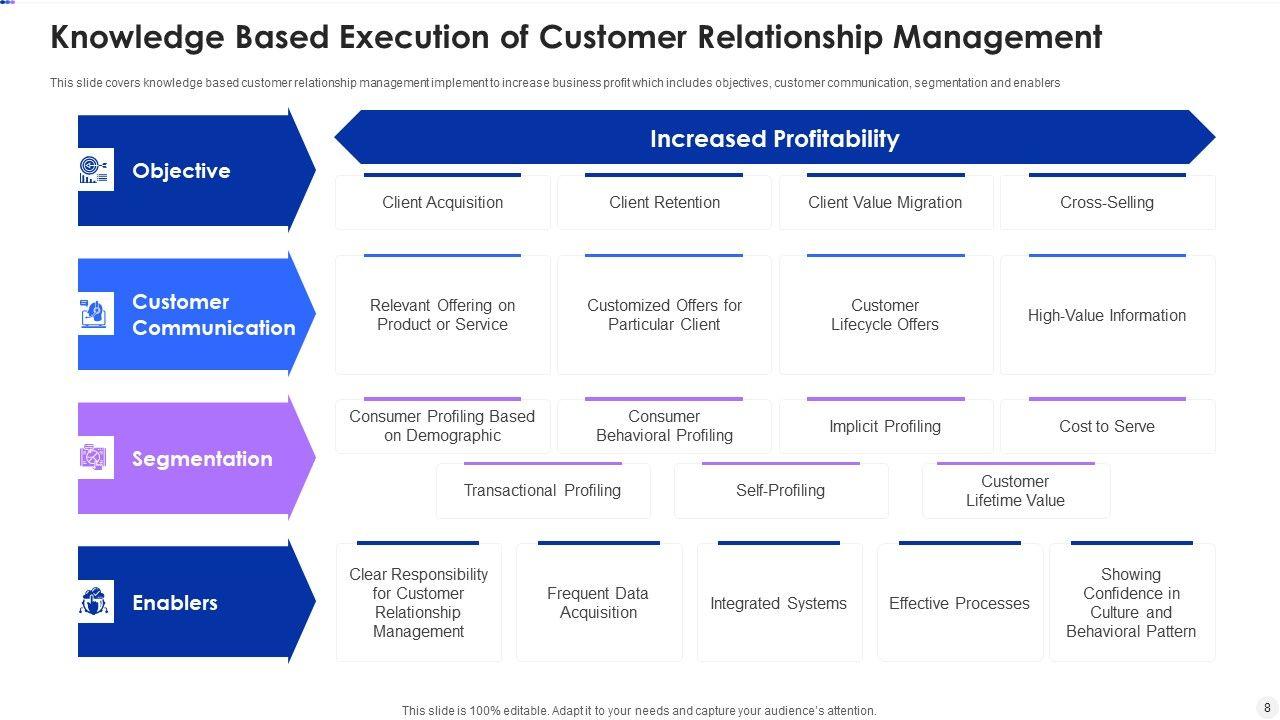 Knowledge Based Execution of Customer Relationship Management

This slide covers knowledge based customer relationship management implement to increase business profit which includes objectives, customer communication, segmentation and enablers

Objective

Increased Profitability

Client Acquisition

Client Retention

Client Value Migration

Cross-Selling

Customer Communication

Relevant Offering on Product or Service

Customized Offers for Particular Client

Customer Lifecycle Offers

High-Value Information

Segmentation

Consumer Profiling Based on Demographic

Consumer Behavioral Profiling

Implicit Profiling

Cost to Serve

Transactional Profiling

Self-Profiling

Customer Lifetime Value

Enablers

Clear Responsibility for Customer Relationship Management

Frequent Data Acquisition

Integrated Systems

Effective Processes

Showing Confidence in Culture and Behavioral Pattern

This slide is 100% editable. Adapt it to your needs and capture your audience's attention.

8